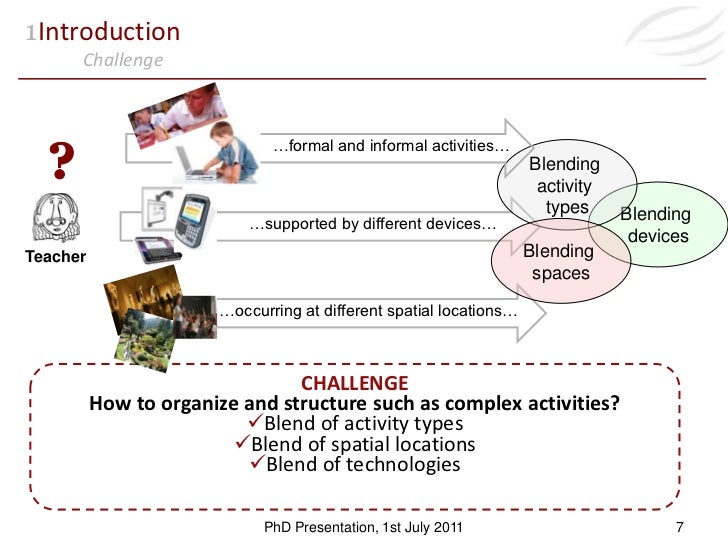 1Introduction
Challenge

?
Teacher

…formal and informal activities…
…supported by different devices…
…occurring at different spatial locations…

Blending activity types
Blending devices
Blending spaces

CHALLENGE
How to organize and structure such as complex activities?
✓Blend of activity types
✓Blend of spatial locations
✓Blend of technologies

PhD Presentation, 1st July 2011
7